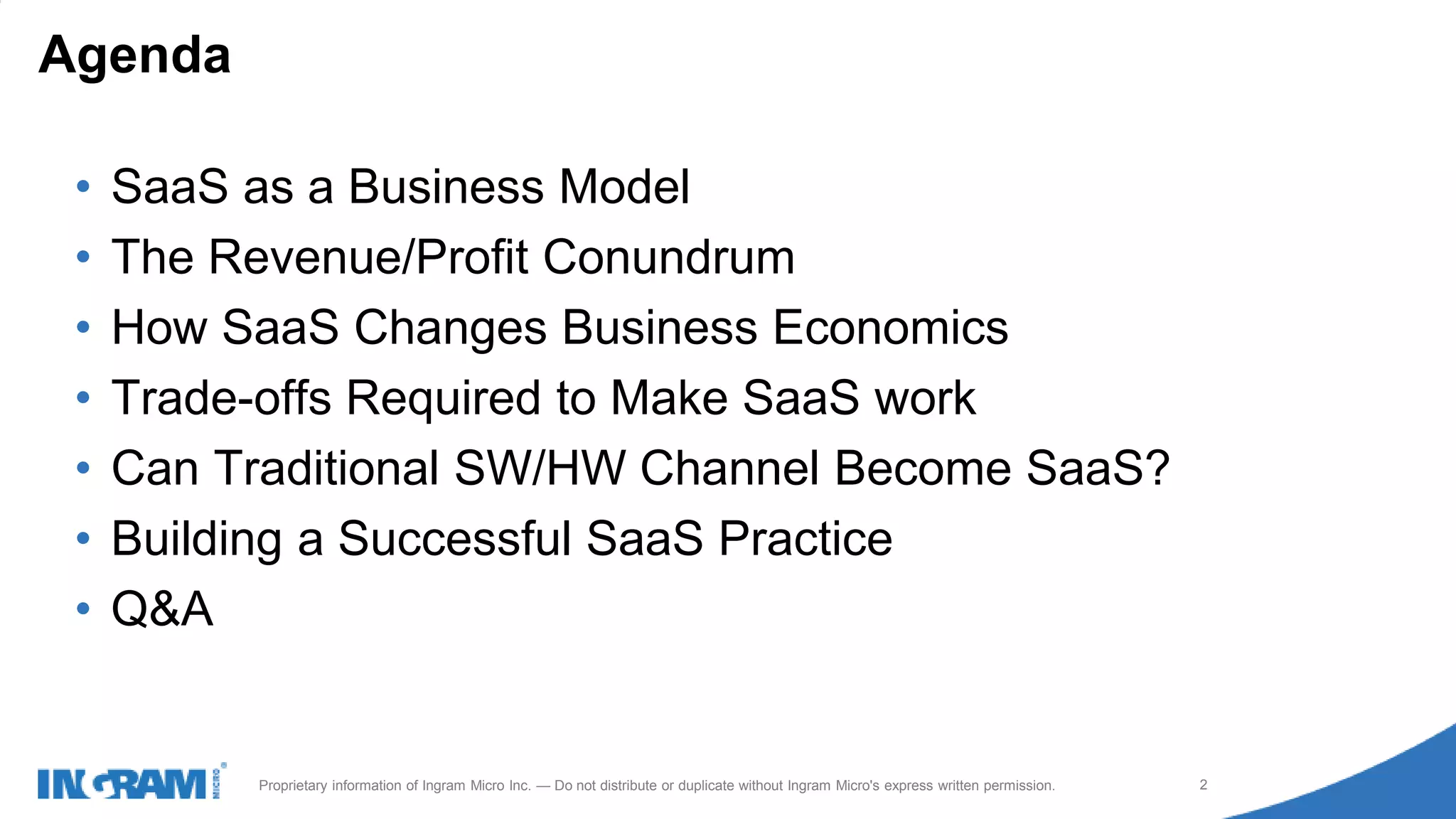 Agenda

• SaaS as a Business Model
• The Revenue/Profit Conundrum
• How SaaS Changes Business Economics
• Trade-offs Required to Make SaaS work
• Can Traditional SW/HW Channel Become SaaS?
• Building a Successful SaaS Practice
• Q&A

INGRAM MICRO

Proprietary information of Ingram Micro Inc. — Do not distribute or duplicate without Ingram Micro's express written permission.

2